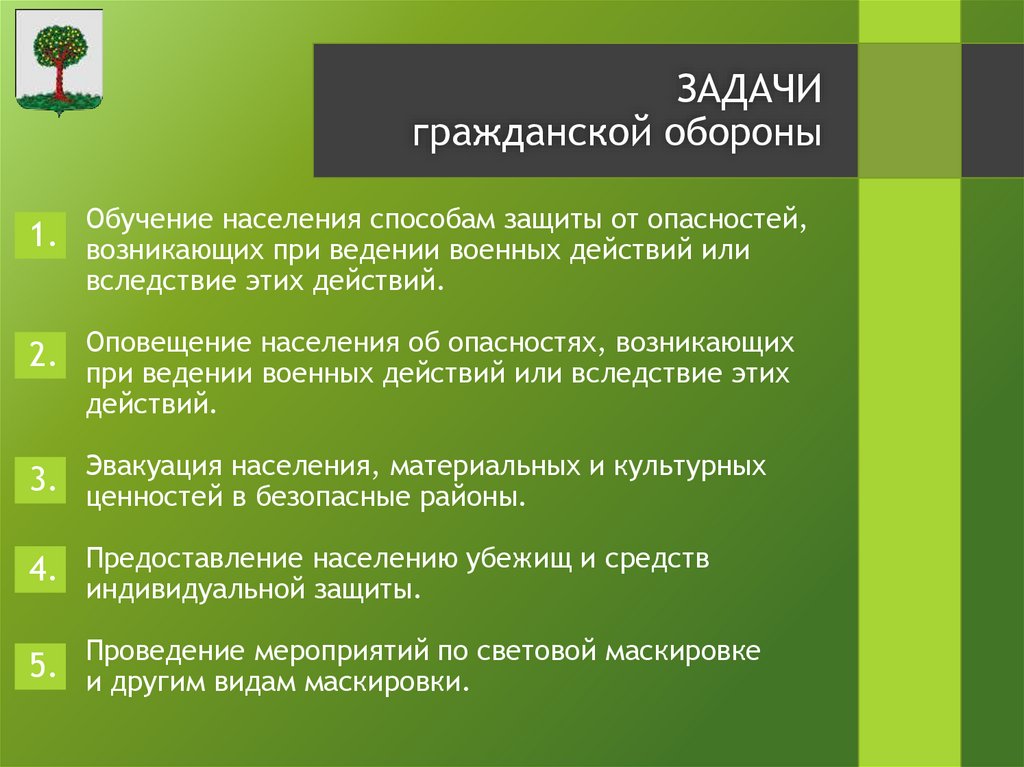 ЗАДАЧИ
гражданской обороны

1. Обучение населения способам защиты от опасностей, возникающих при ведении военных действий или вследствие этих действий.

2. Оповещение населения об опасностях, возникающих при ведении военных действий или вследствие этих действий.

3. Эвакуация населения, материальных и культурных ценностей в безопасные районы.

4. Предоставление населению убежищ и средств индивидуальной защиты.

5. Проведение мероприятий по световой маскировке и другим видам маскировки.